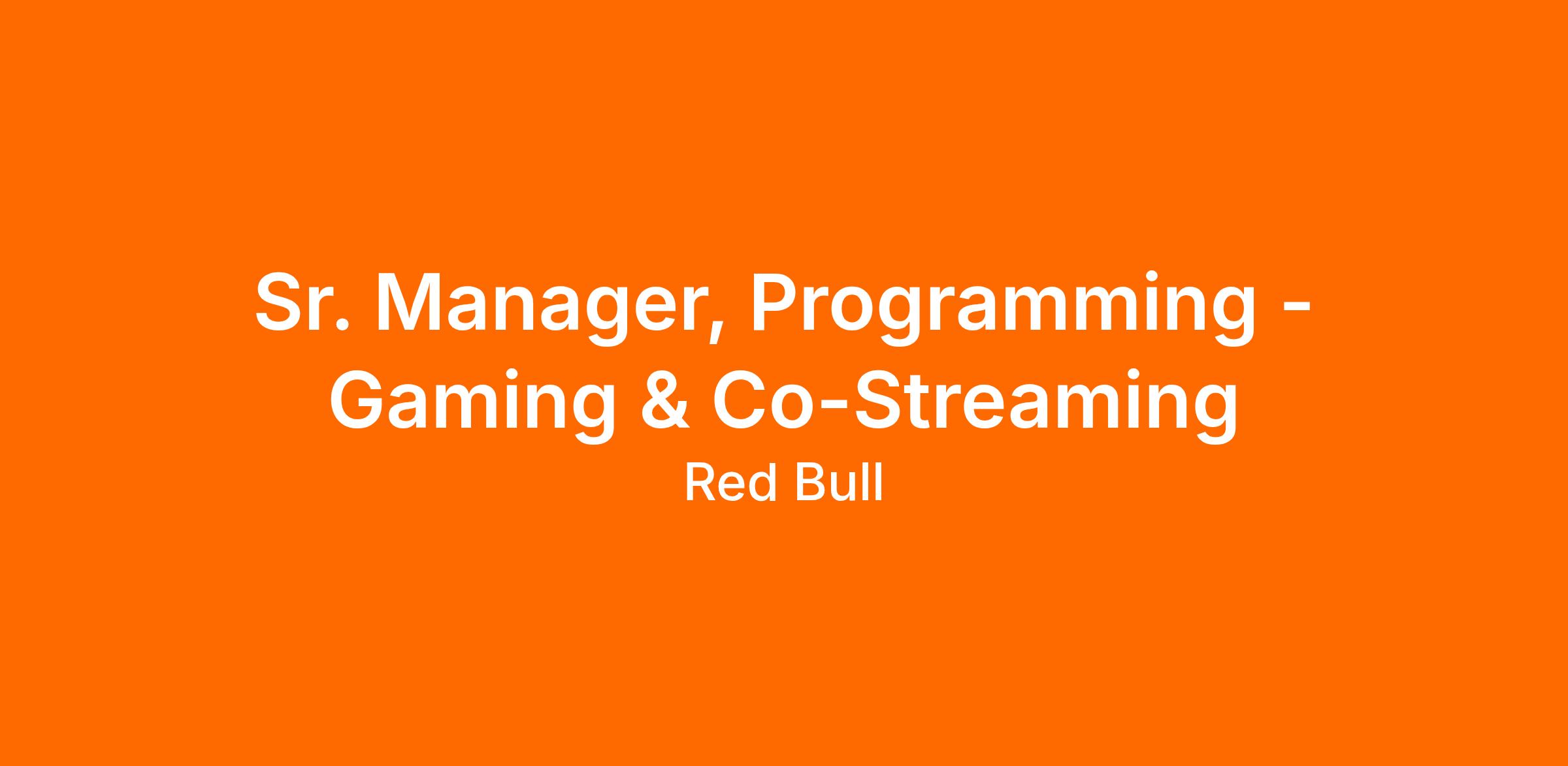 Sr. Manager, Programming - Gaming & Co-Streaming

Red Bull